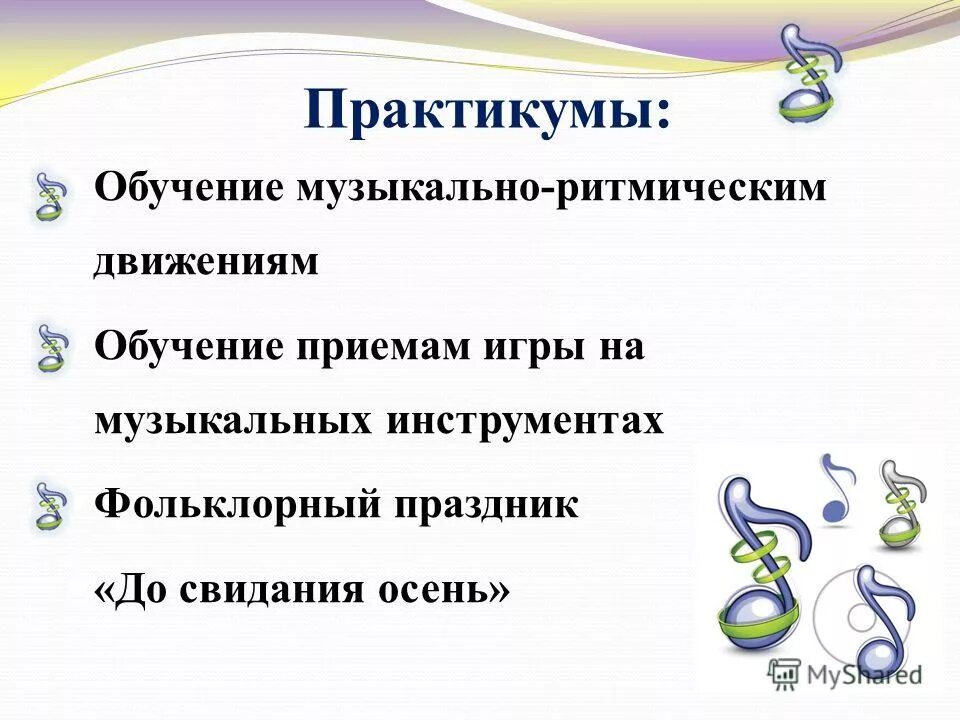 Практикумы:

Обучение музыкально-ритмическим движениям

Обучение приемам игры на музыкальных инструментах

Фольклорный праздник

«До свидания осень»

MyShared